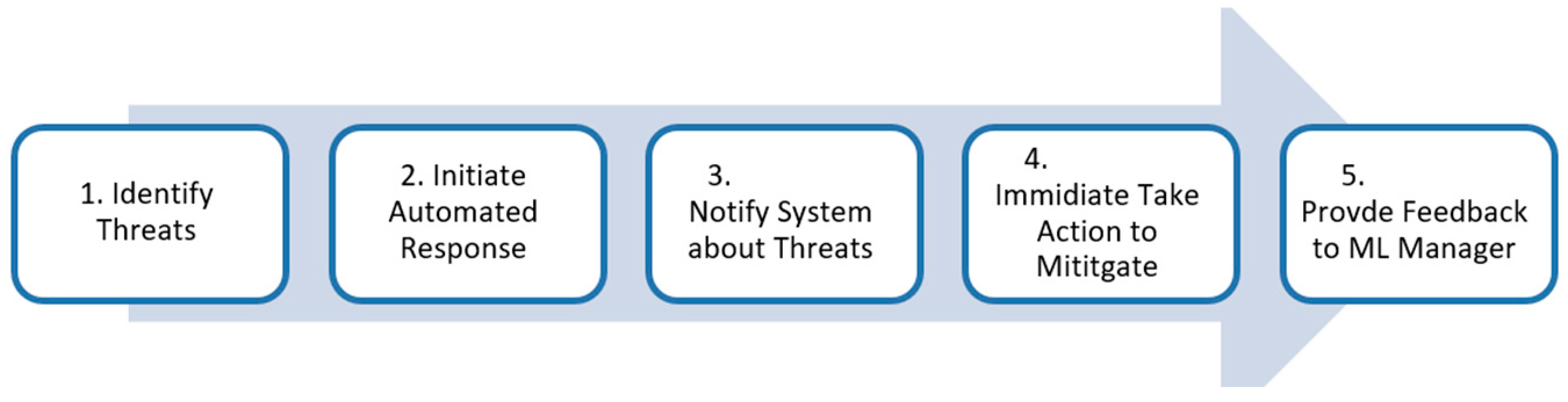 1. Identify Threats

2. Initiate Automated Response

3. Notify System about Threats

4. Immidiate Take Action to Mititgate

5. Provde Feedback to ML Manager